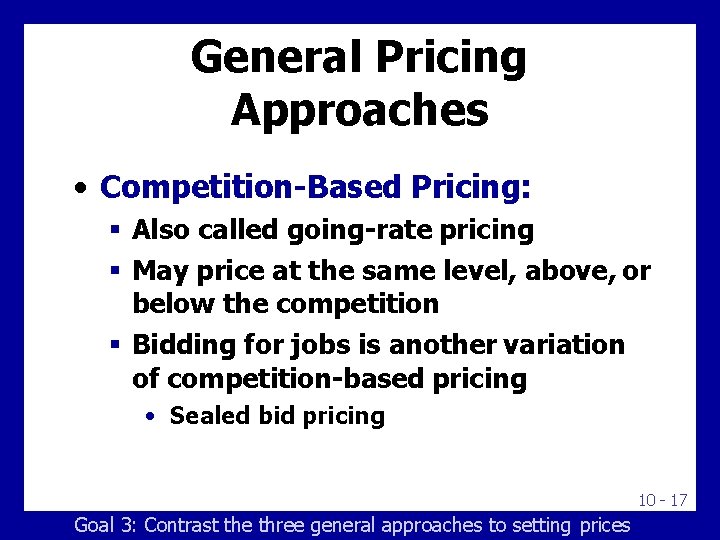 General Pricing Approaches

• Competition-Based Pricing:
▪ Also called going-rate pricing
▪ May price at the same level, above, or below the competition
▪ Bidding for jobs is another variation of competition-based pricing
• Sealed bid pricing

10 - 17

Goal 3: Contrast the three general approaches to setting prices